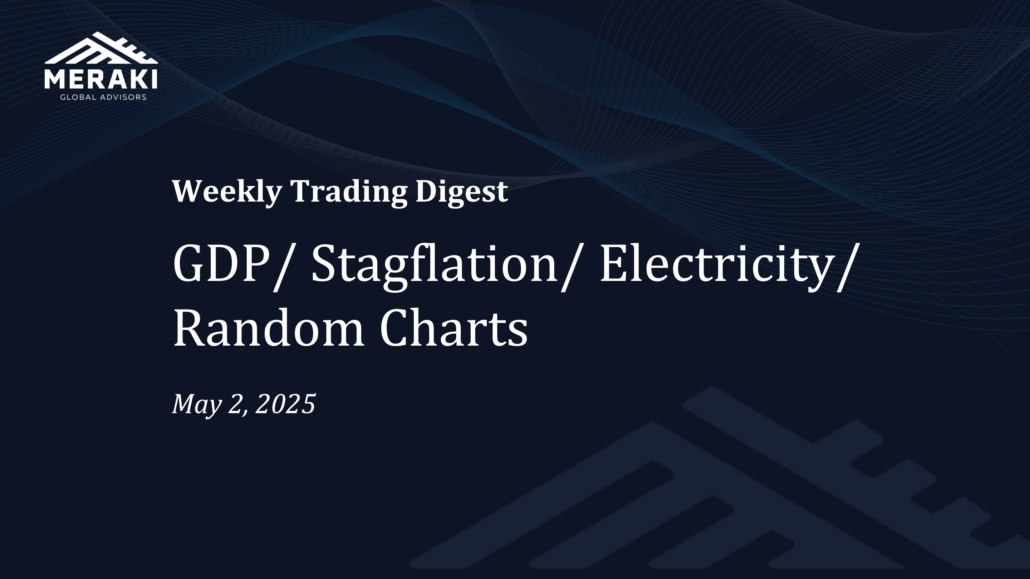 MERAKI
GLOBAL ADVISORS

Weekly Trading Digest

GDP/ Stagflation/ Electricity/ Random Charts

May 2, 2025